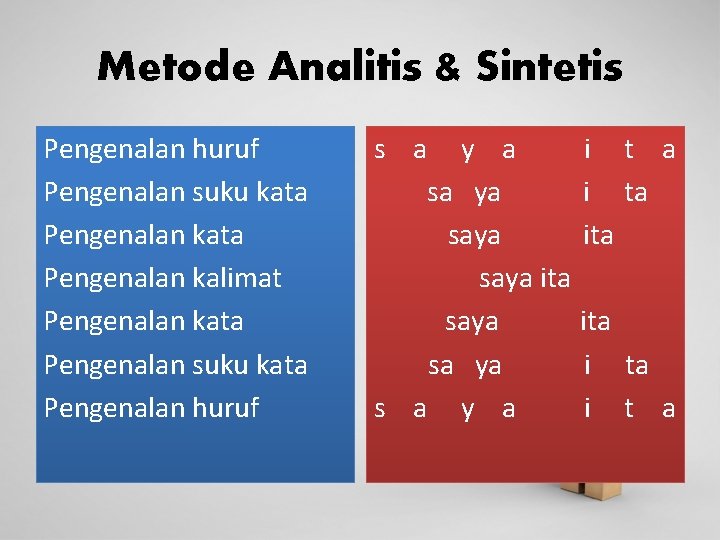 Metode Analitis & Sintetis

Pengenalan huruf
Pengenalan suku kata
Pengenalan kata
Pengenalan kalimat
Pengenalan kata
Pengenalan suku kata
Pengenalan huruf

s a y a i t a
sa ya i ta
saya ita
saya ita
saya ita
sa ya i ta
s a y a i t a